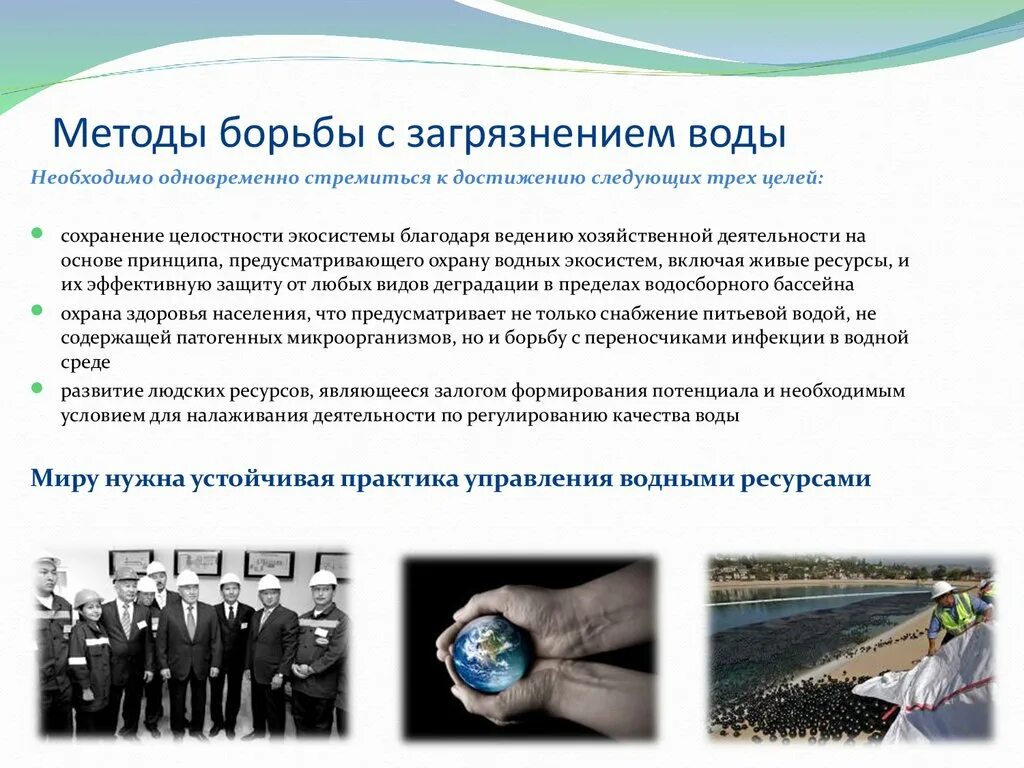 Методы борьбы с загрязнением воды

Необходимо одновременно стремиться к достижению следующих трех целей:

сохранение целостности экосистемы благодаря ведению хозяйственной деятельности на основе принципа, предусматривающего охрану водных экосистем, включая живые ресурсы, и их эффективную защиту от любых видов деградации в пределах водосборного бассейна

охрана здоровья населения, что предусматривает не только снабжение питьевой водой, не содержащей патогенных микроорганизмов, но и борьбу с переносчиками инфекции в водной среде

развитие людских ресурсов, являющееся залогом формирования потенциала и необходимым условием для налаживания деятельности по регулированию качества воды

Миру нужна устойчивая практика управления водными ресурсами